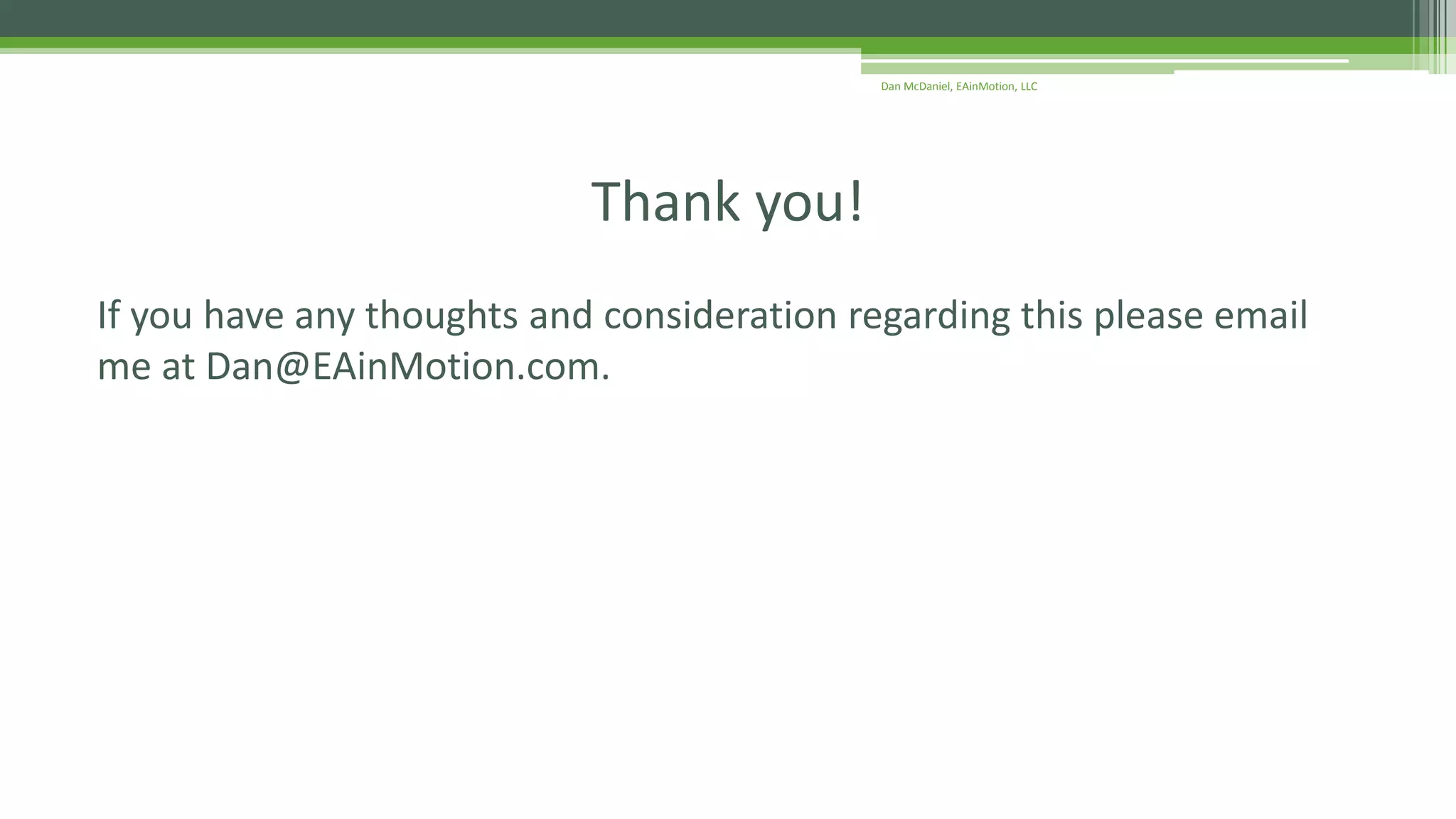 Dan McDaniel, EAinMotion, LLC

Thank you!

If you have any thoughts and consideration regarding this please email me at Dan@EAinMotion.com.